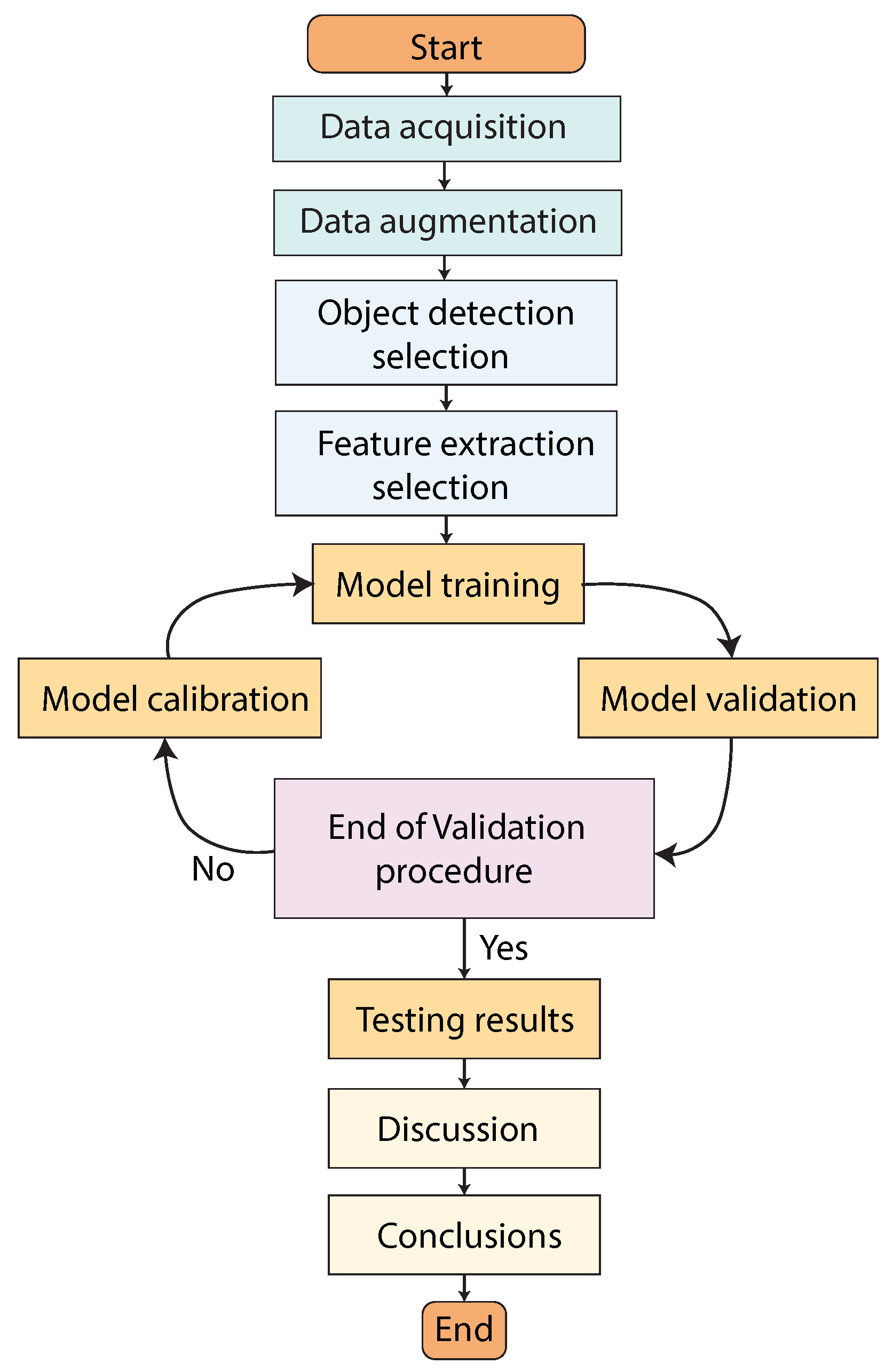 Start

Data acquisition

Data augmentation

Object detection selection

Feature extraction selection

Model training

Model calibration

Model validation

End of Validation procedure

No

Yes

Testing results

Discussion

Conclusions

End